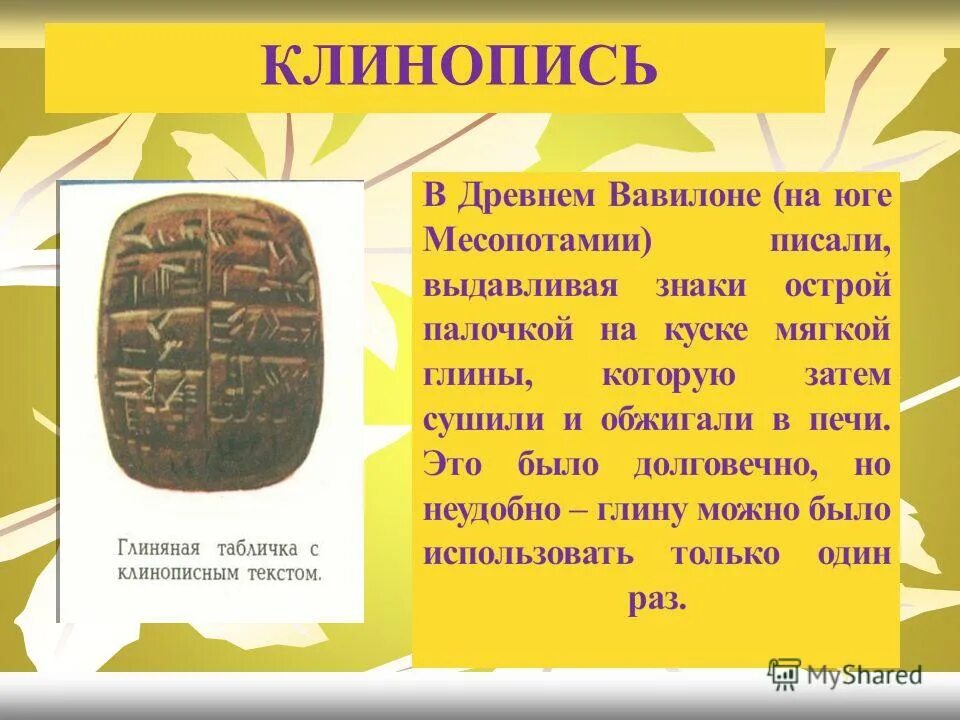 КЛИНОПИСЬ

Глиняная табличка с клинописным текстом.

В Древнем Вавилоне (на юге Месопотамии) писали, выдавливая знаки острой палочкой на куске мягкой глины, которую затем сушили и обжигали в печи. Это было долговечно, но неудобно – глину можно было использовать только один раз.

MyShared